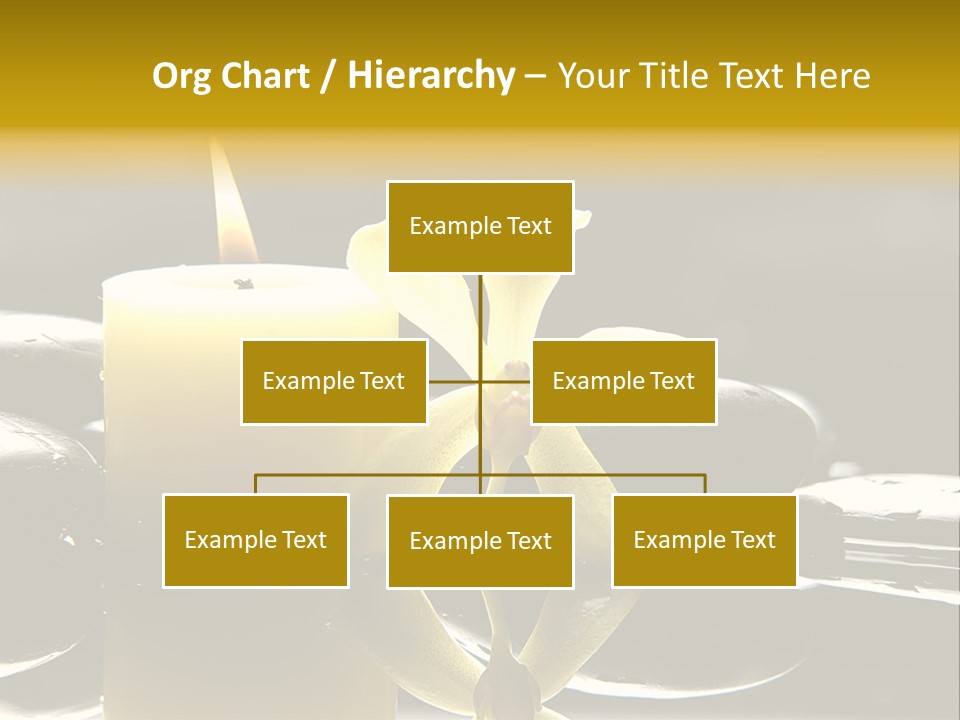 Org Chart / Hierarchy – Your Title Text Here

Example Text

Example Text

Example Text

Example Text

Example Text

Example Text